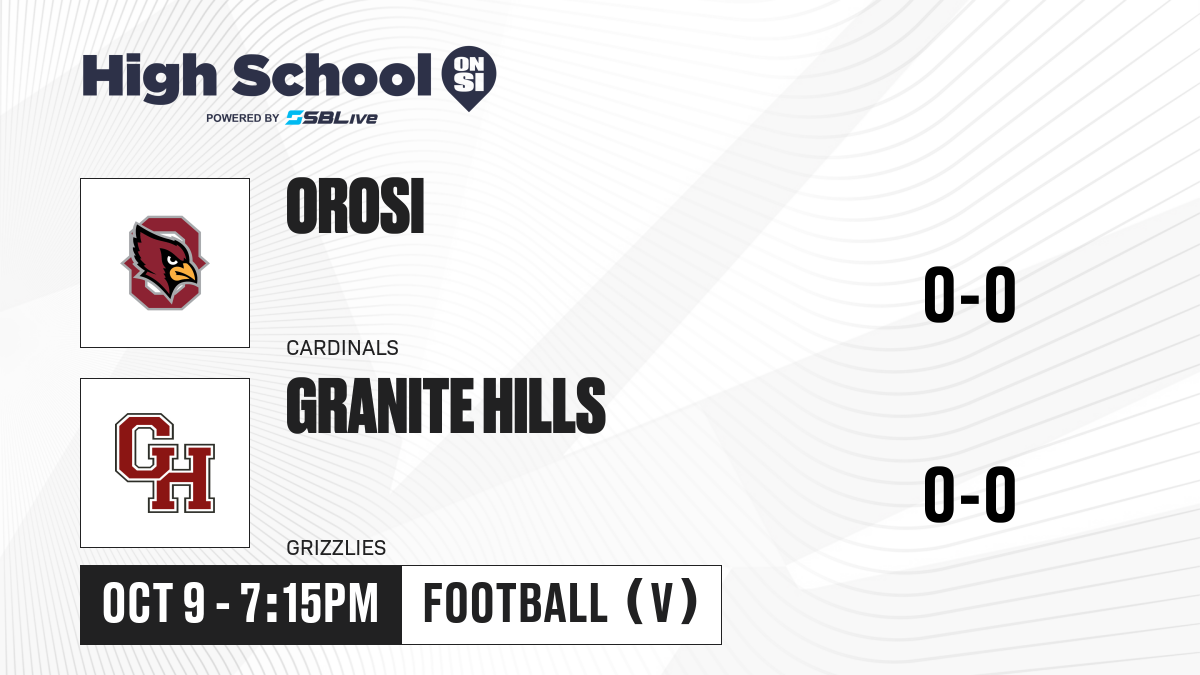 High School ON SI
POWERED BY SBLive

OROSI
CARDINALS
0-0

GH
GRANITE HILLS
GRIZZLIES
0-0

OCT 9 - 7:15PM
FOOTBALL (V)